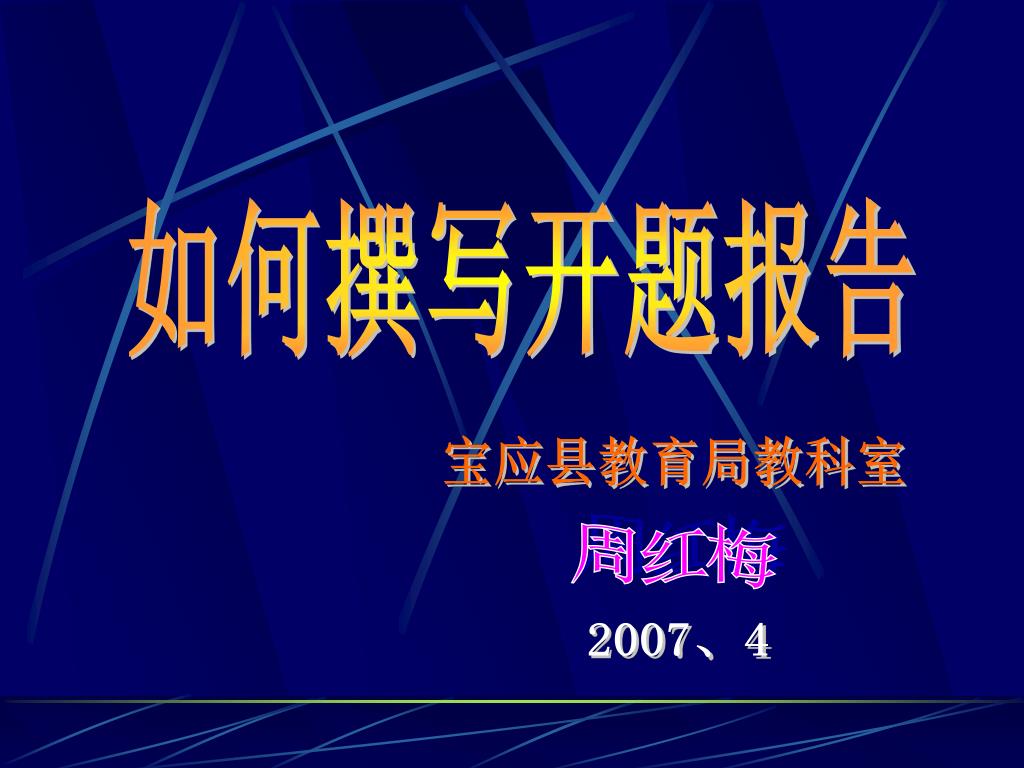 如何撰写开题报告

宝应县教育局教科室

周红梅

2007、4